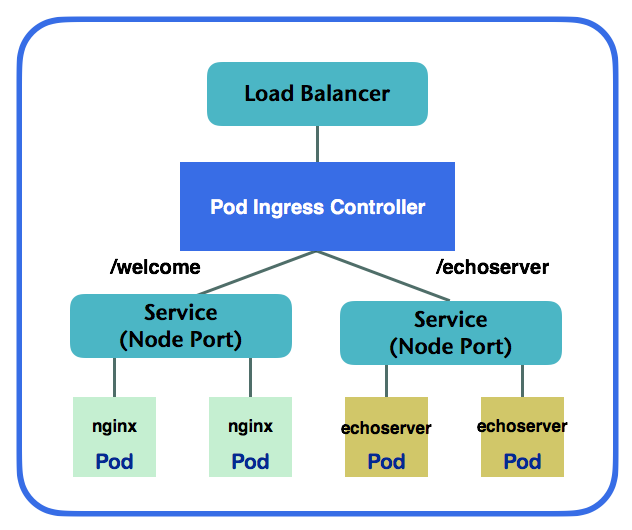 Load Balancer

Pod Ingress Controller

/welcome

/echoserver

Service
(Node Port)

Service
(Node Port)

nginx
Pod

nginx
Pod

echoserver
Pod

echoserver
Pod